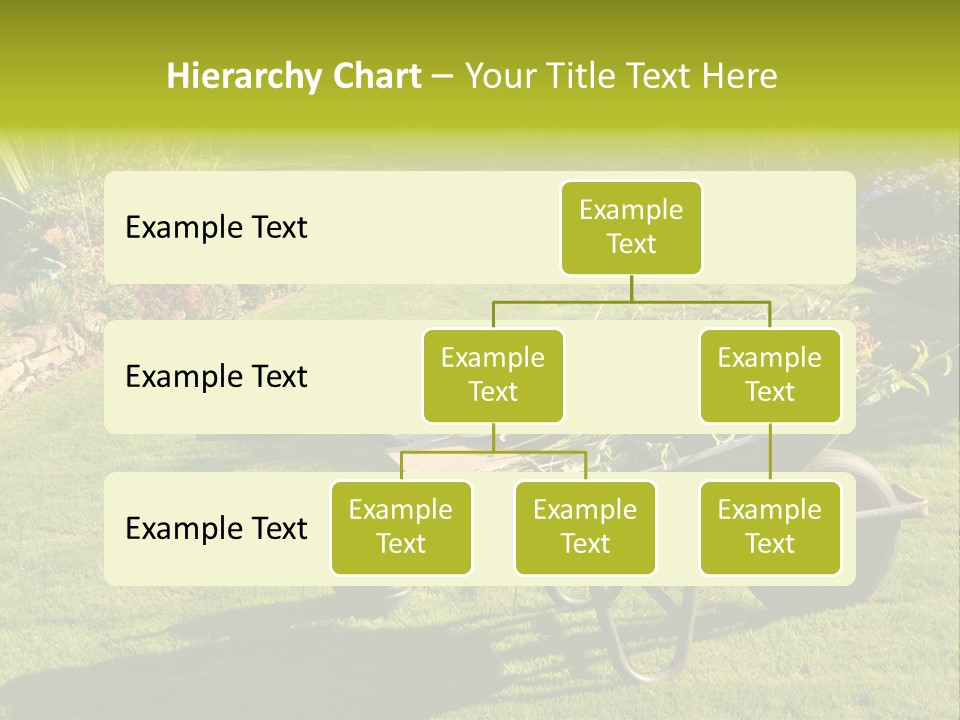 Hierarchy Chart – Your Title Text Here

Example Text

Example Text

Example Text

Example Text

Example Text

Example Text

Example Text

Example Text

Example Text